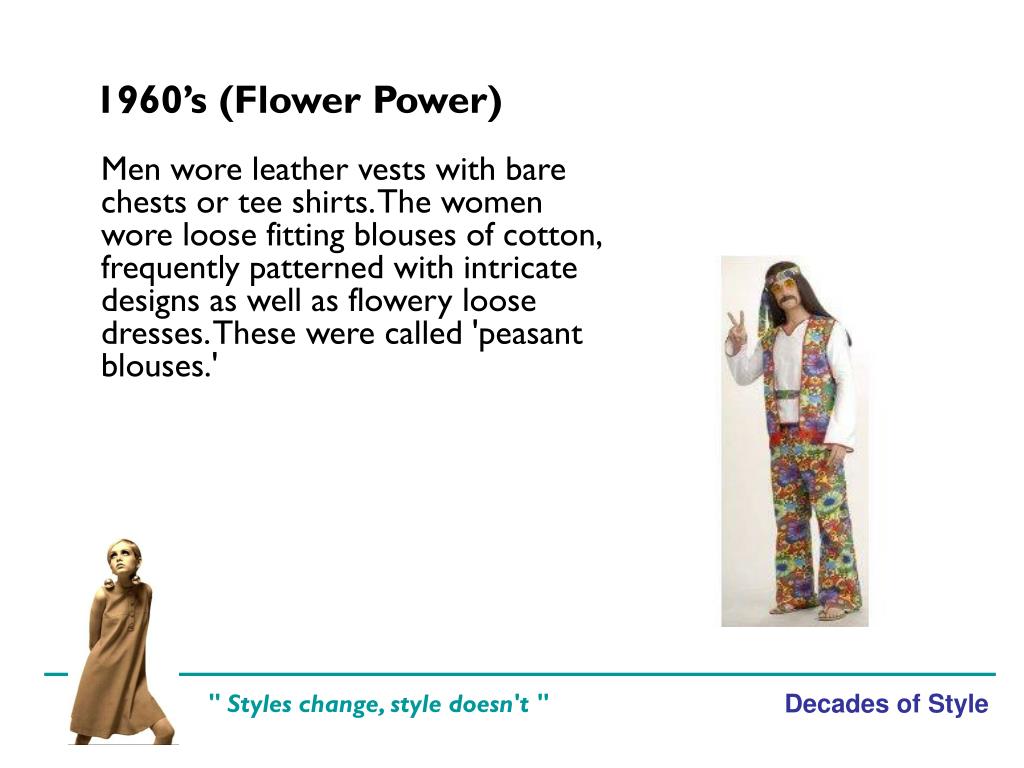 1960's (Flower Power)

Men wore leather vests with bare chests or tee shirts. The women wore loose fitting blouses of cotton, frequently patterned with intricate designs as well as flowery loose dresses. These were called 'peasant blouses.'

" Styles change, style doesn't "

Decades of Style